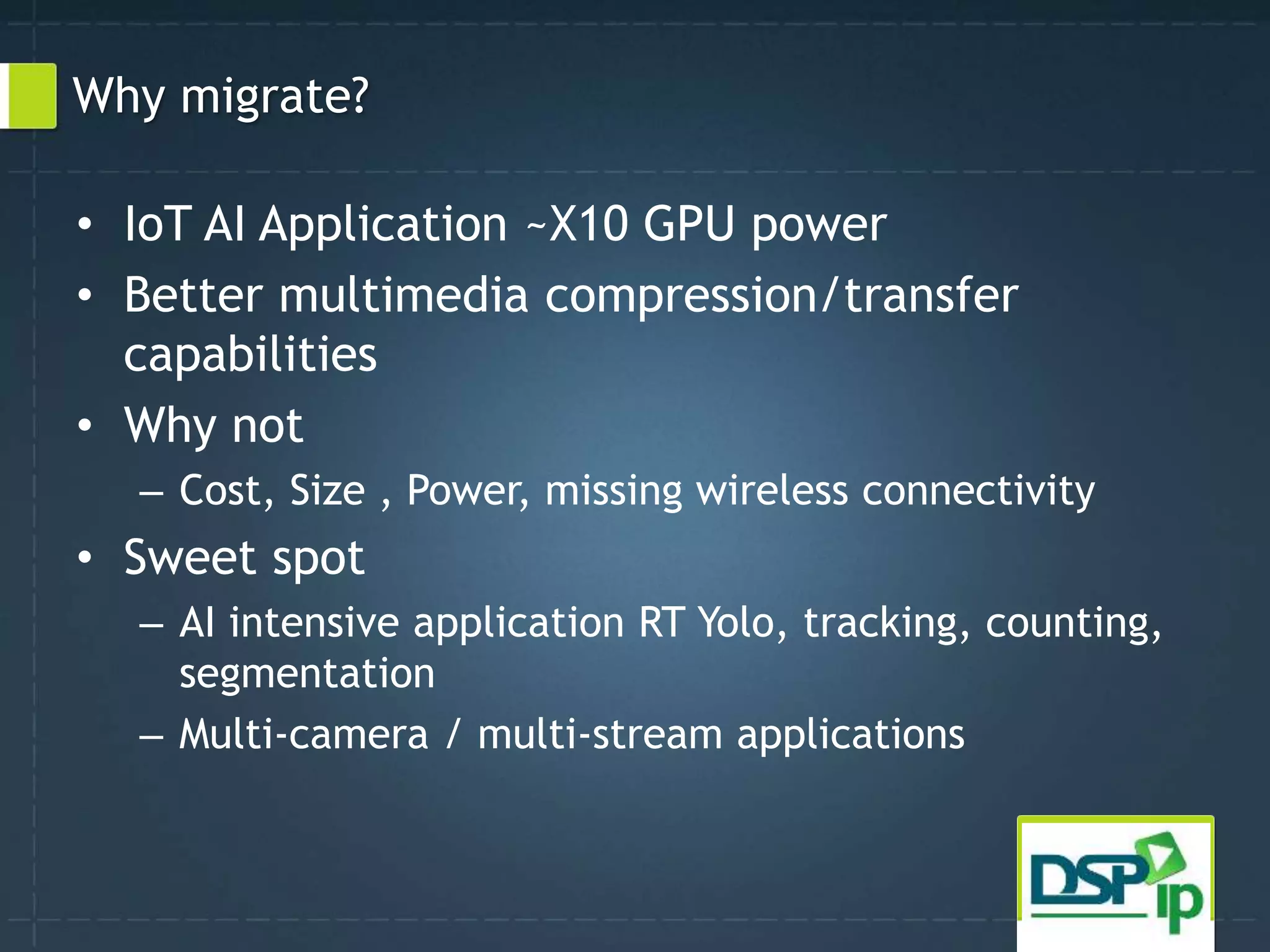 Why migrate?

• IoT AI Application ~X10 GPU power
• Better multimedia compression/transfer capabilities
• Why not
– Cost, Size , Power, missing wireless connectivity
• Sweet spot
– AI intensive application RT Yolo, tracking, counting, segmentation
– Multi-camera / multi-stream applications

DSP ip